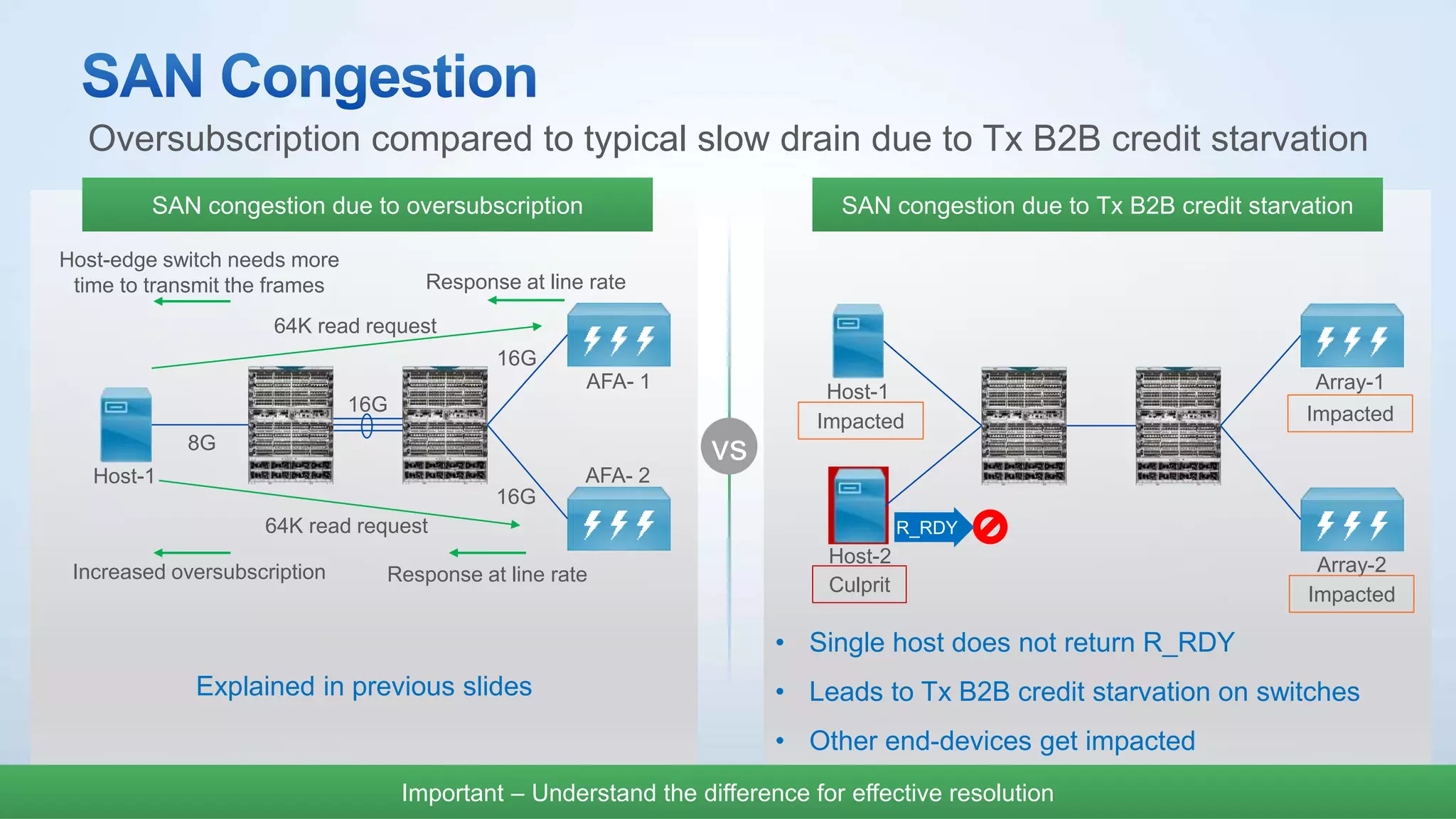 SAN Congestion

Oversubscription compared to typical slow drain due to Tx B2B credit starvation

SAN congestion due to oversubscription

Host-edge switch needs more time to transmit the frames

Response at line rate

64K read request

16G

AFA- 1

16G

8G

Host-1

AFA- 2

16G

64K read request

Increased oversubscription

Response at line rate

Explained in previous slides

VS

SAN congestion due to Tx B2B credit starvation

Host-1

Impacted

Array-1

Impacted

R_RDY

Host-2

Culprit

Array-2

Impacted

• Single host does not return R_RDY

• Leads to Tx B2B credit starvation on switches

• Other end-devices get impacted

Important – Understand the difference for effective resolution